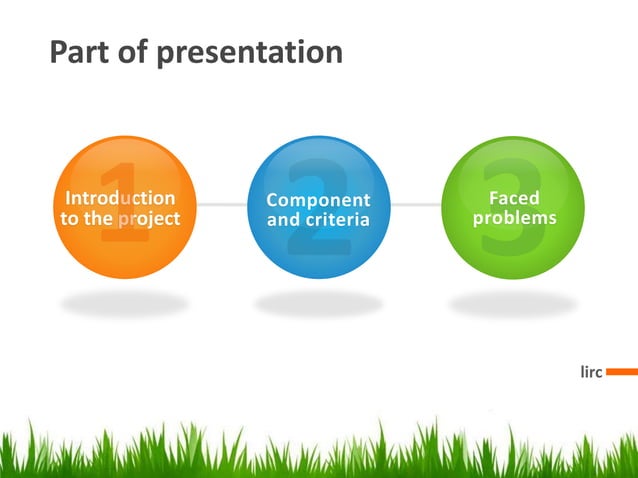 Part of presentation

1
Introduction to the project

2
Component and criteria

3
Faced problems

lirc